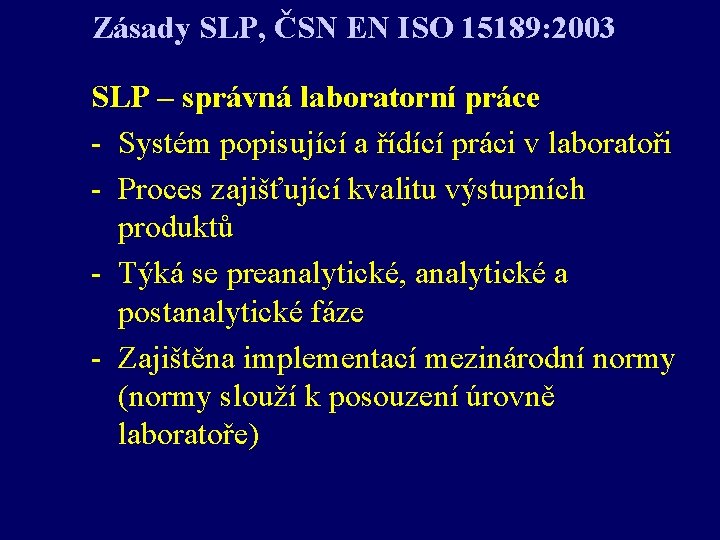 Zásady SLP, ČSN EN ISO 15189:2003

SLP – správná laboratorní práce

- Systém popisující a řídící práci v laboratoři
- Proces zajišťující kvalitu výstupních produktů
- Týká se preanalytické, analytické a postanalytické fáze
- Zajištěna implementací mezinárodní normy (normy slouží k posouzení úrovně laboratoře)